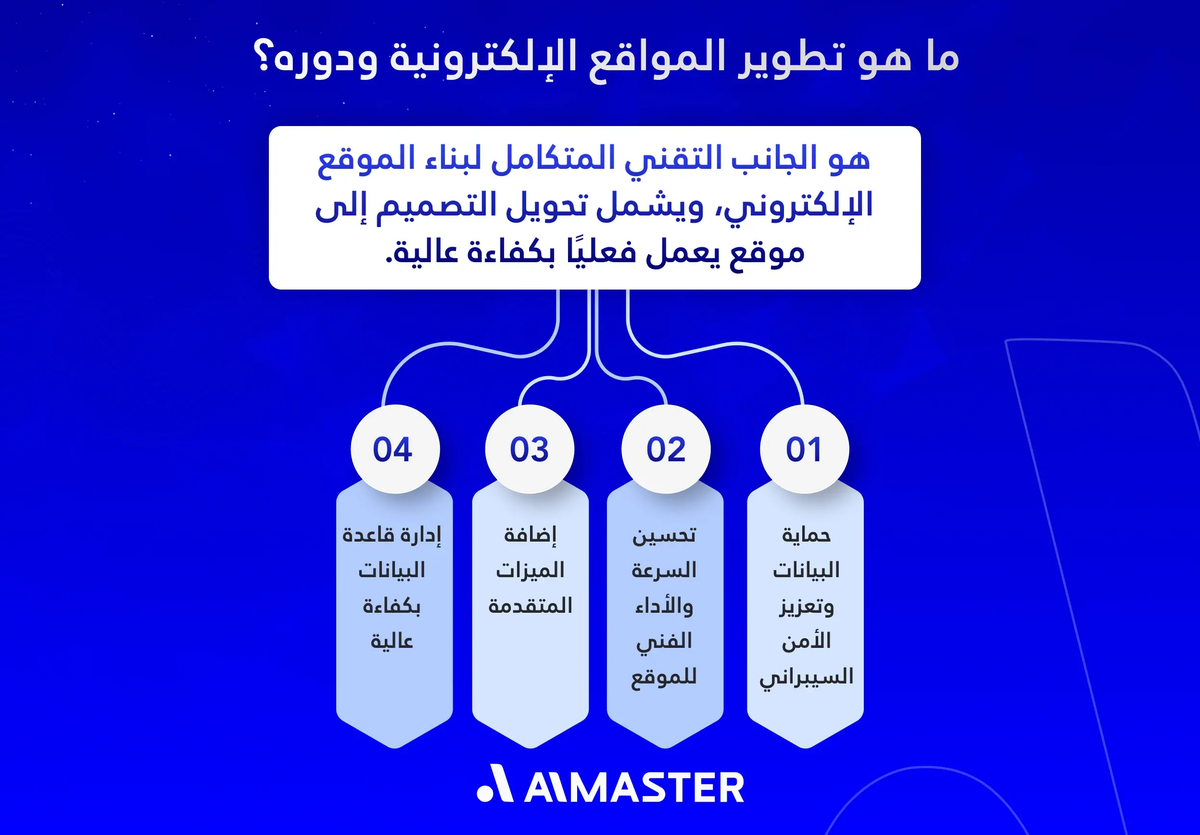 ما هو تطوير المواقع الإلكترونية ودوره؟

هو الجانب التقني المتكامل لبناء الموقع الإلكتروني، ويشمل تحويل التصميم إلى موقع يعمل فعليًا بكفاءة عالية.

01
حماية البيانات وتعزيز الأمن السيبراني

02
تحسين السرعة والأداء الفني للموقع

03
إضافة الميزات المتقدمة

04
إدارة قاعدة البيانات بكفاءة عالية

AIMASTER